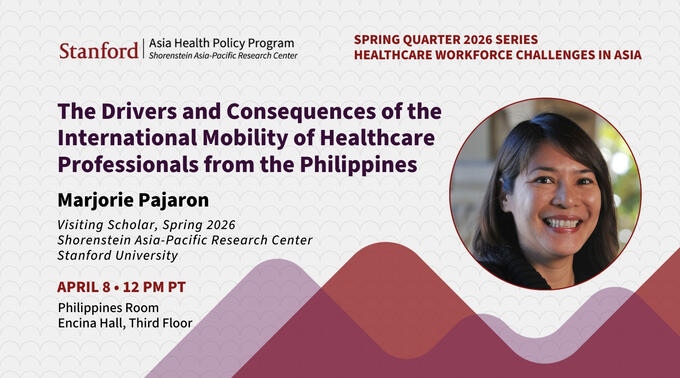 Stanford | Asia Health Policy Program
Shorenstein Asia-Pacific Research Center

SPRING QUARTER 2026 SERIES
HEALTHCARE WORKFORCE CHALLENGES IN ASIA

The Drivers and Consequences of the International Mobility of Healthcare Professionals from the Philippines

Marjorie Pajaron

Visiting Scholar, Spring 2026
Shorenstein Asia-Pacific Research Center
Stanford University

APRIL 8 • 12 PM PT

Philippines Room
Encina Hall, Third Floor